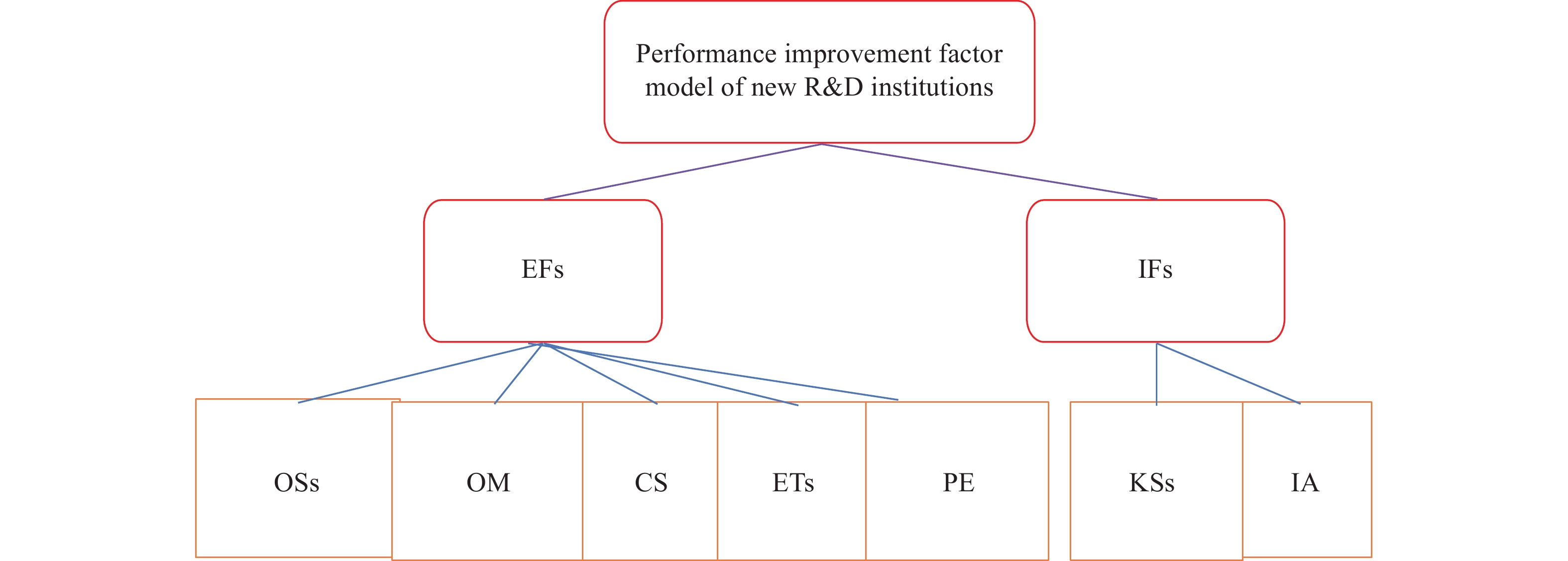 Performance improvement factor model of new R&D institutions

EFs

IFs

OSs

OM

CS

ETs

PE

KSs

IA